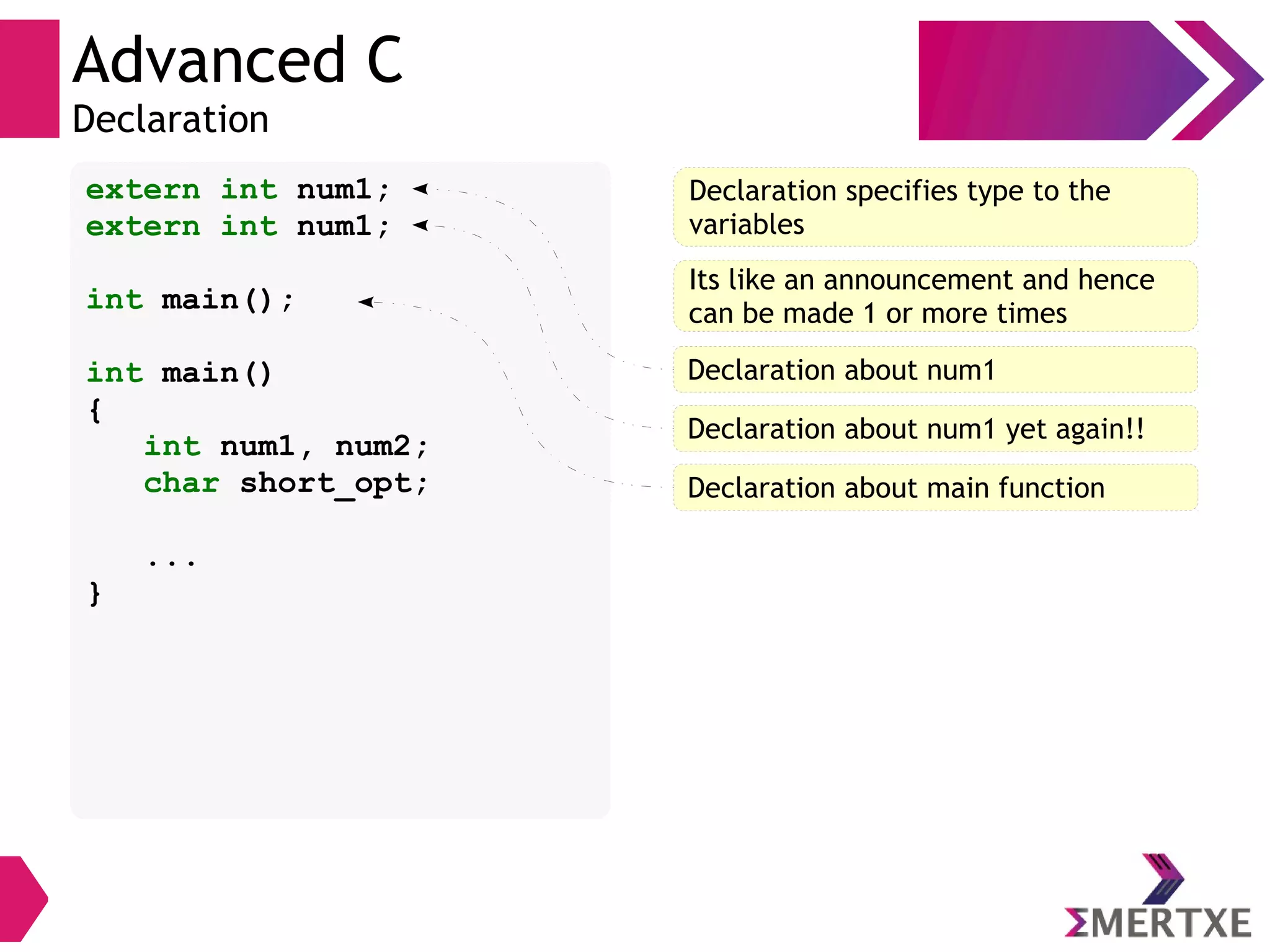 Advanced C
Declaration

extern int num1;
extern int num1;

int main();

int main()
{
    int num1, num2;
    char short_opt;

    ...
}

Declaration specifies type to the variables

Its like an announcement and hence can be made 1 or more times

Declaration about num1

Declaration about num1 yet again!!

Declaration about main function

ΣMERTXE